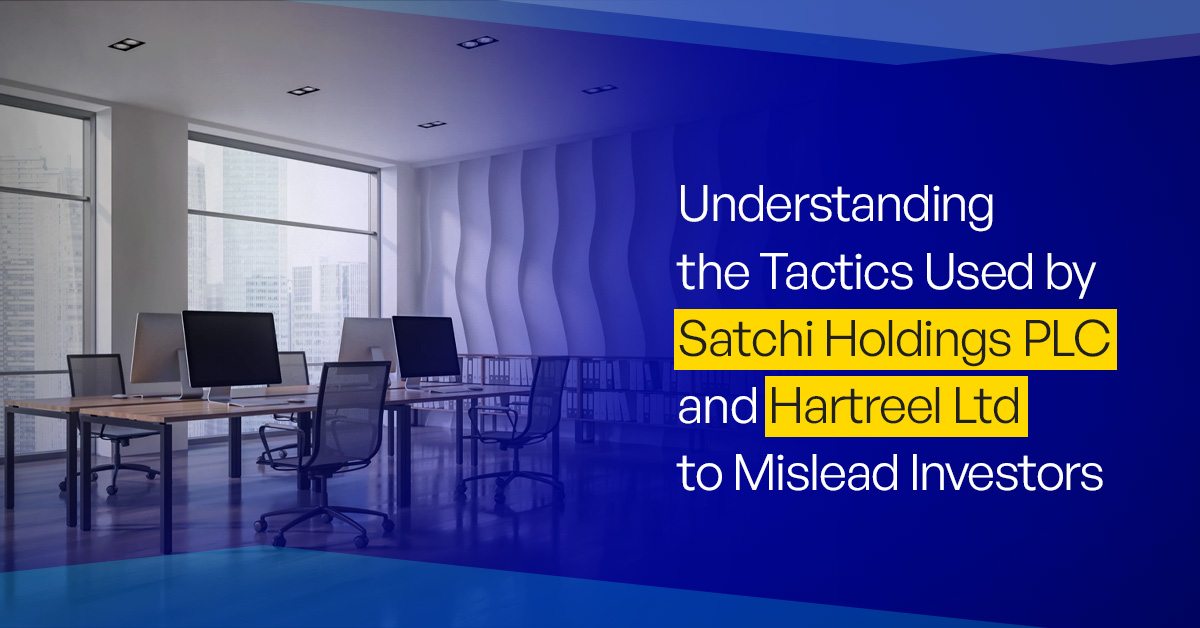 Understanding the Tactics Used by Satchi Holdings PLC and Hartreel Ltd to Mislead Investors